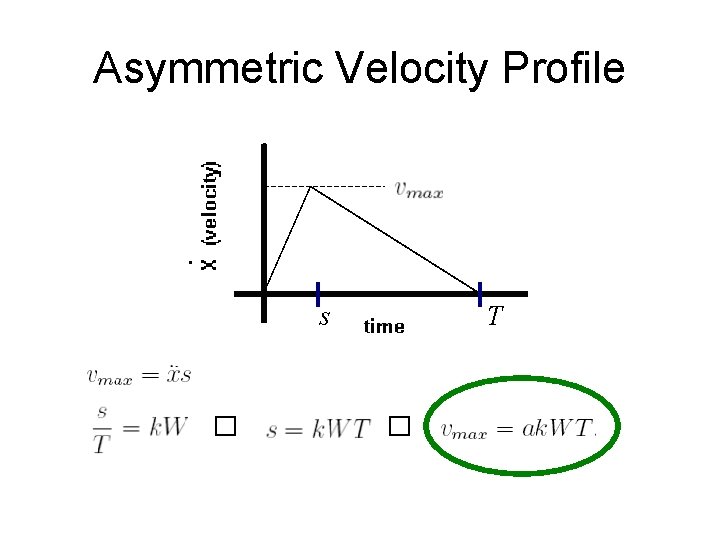 Asymmetric Velocity Profile

$\dot{x}$ (velocity)

$v_{max}$

$s$

time

$T$

$v_{max} = \ddot{x}s$

$\frac{s}{T} = kW$ □ $s = kWT$ □ $v_{max} = akWT.$